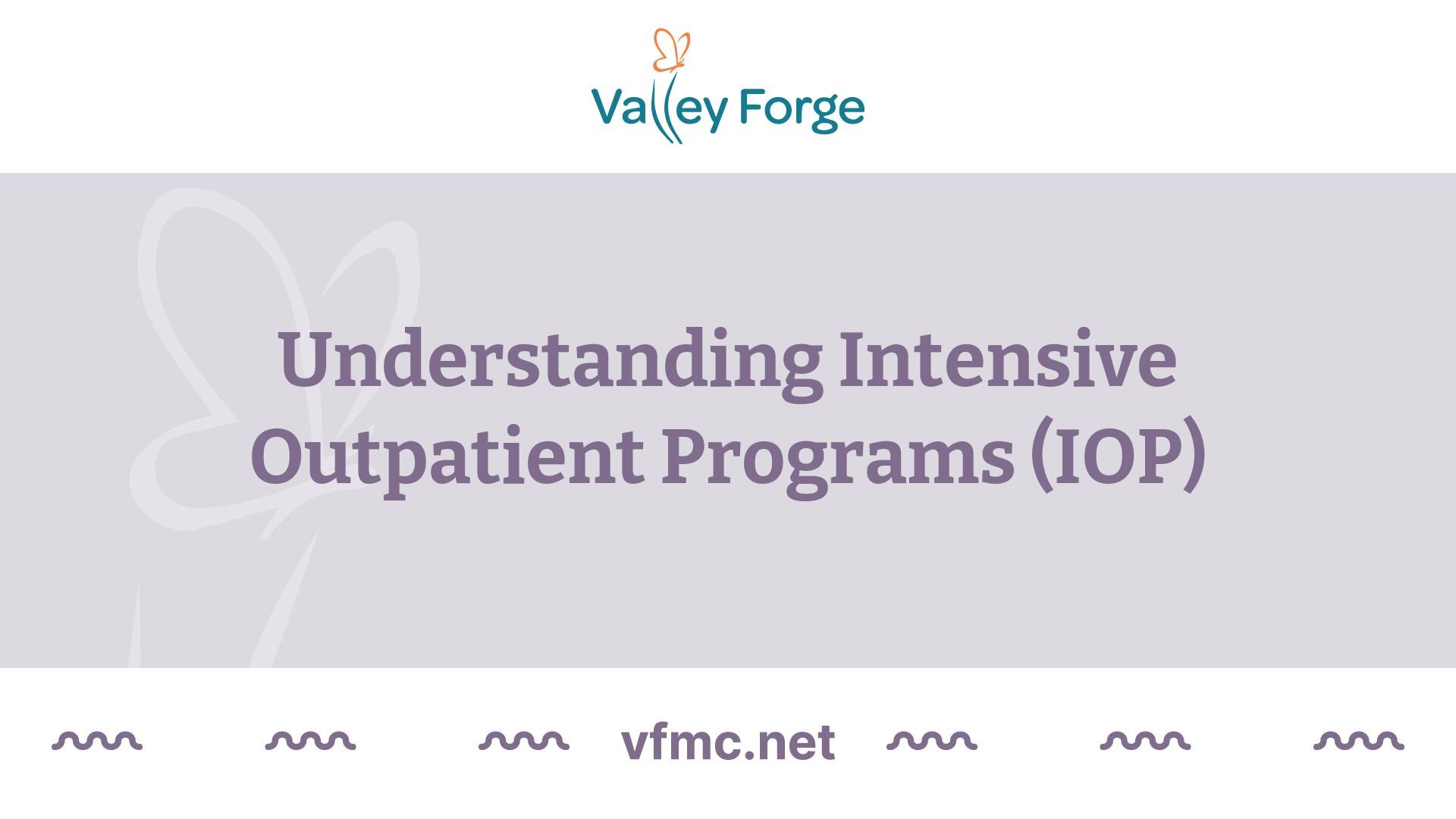 Valley Forge

Understanding Intensive Outpatient Programs (IOP)

vfmc.net